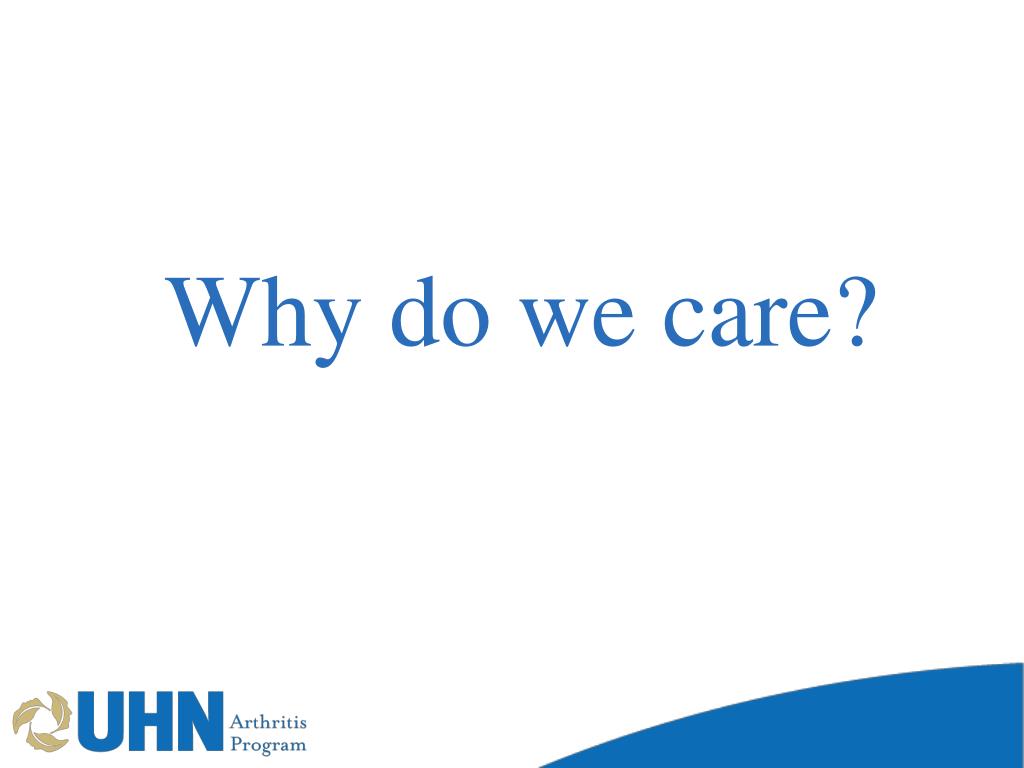 Why do we care?

UHN Arthritis Program